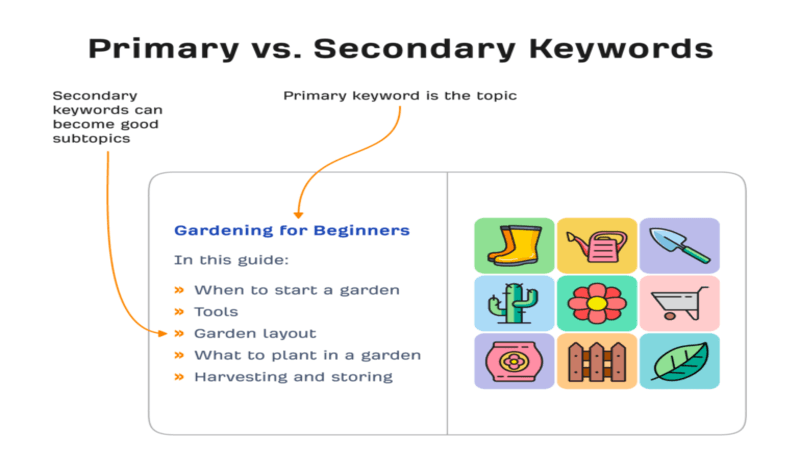 Primary vs. Secondary Keywords

Secondary keywords can become good subtopics

Primary keyword is the topic

Gardening for Beginners

In this guide:

» When to start a garden
» Tools
» Garden layout
» What to plant in a garden
» Harvesting and storing